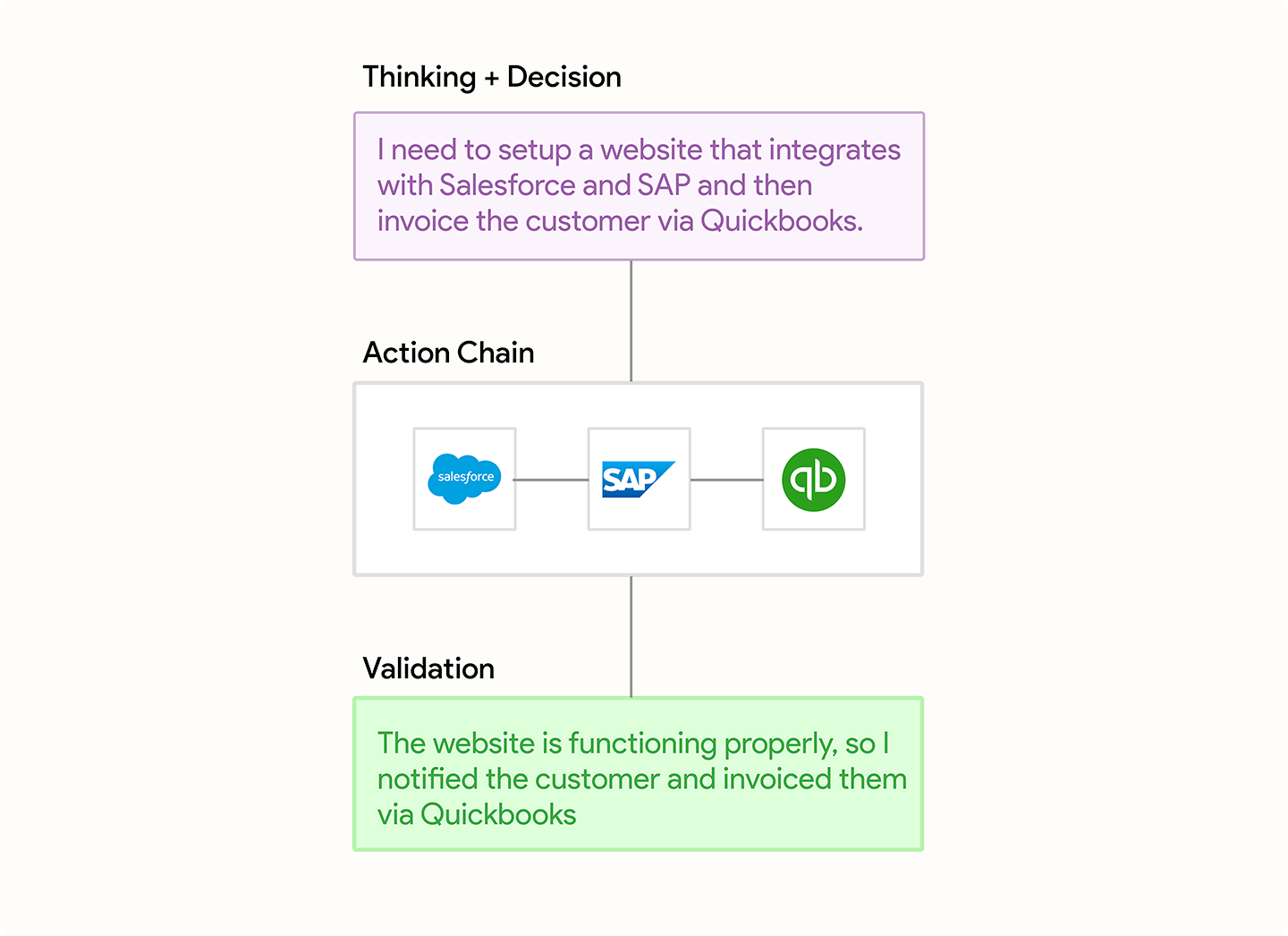 Thinking + Decision

I need to setup a website that integrates with Salesforce and SAP and then invoice the customer via Quickbooks.

Action Chain

salesforce

SAP

qb

Validation

The website is functioning properly, so I notified the customer and invoiced them via Quickbooks